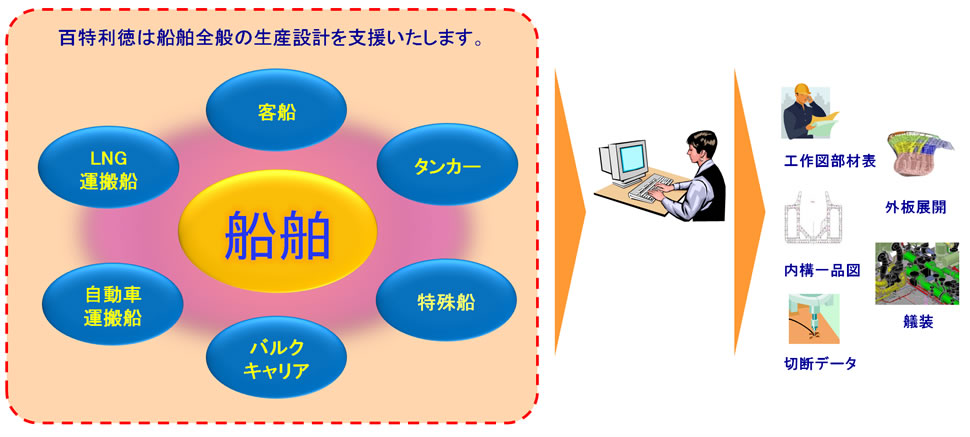 百特利徳は船舶全般の生産設計を支援いたします。

客船

LNG
運搬船

タンカー

船舶

自動車
運搬船

特殊船

バルク
キャリア

工作図部材表

外板展開

内構一品図

艤装

切断データ